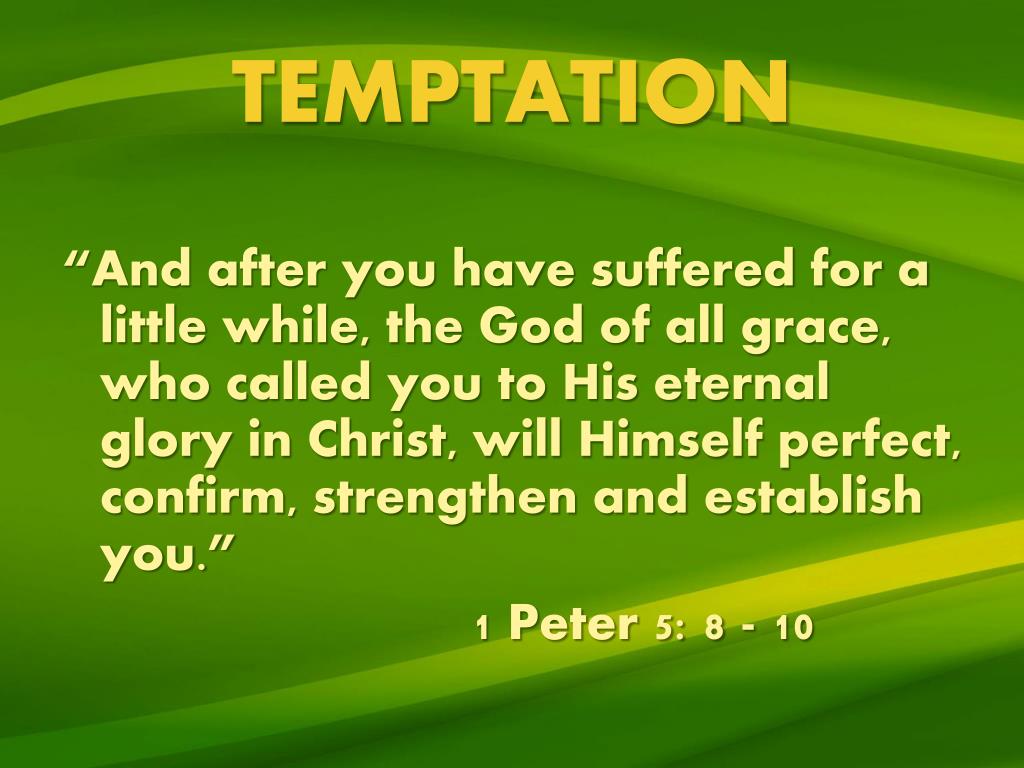 TEMPTATION

“And after you have suffered for a little while, the God of all grace, who called you to His eternal glory in Christ, will Himself perfect, confirm, strengthen and establish you.”

1 Peter 5: 8 - 10